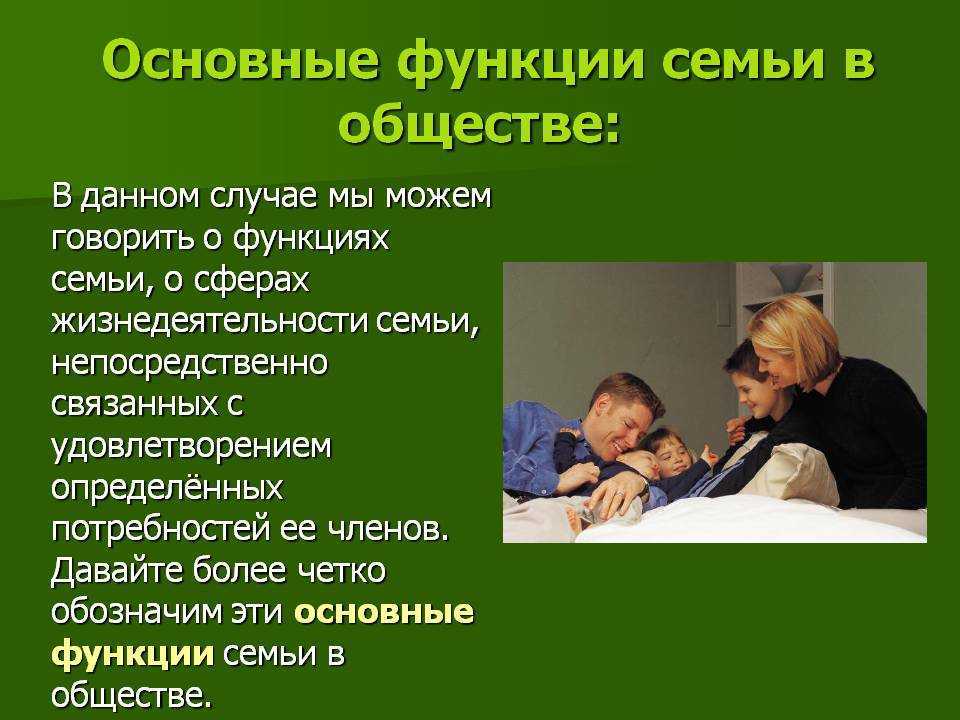 Основные функции семьи в обществе:

В данном случае мы можем говорить о функциях семьи, о сферах жизнедеятельности семьи, непосредственно связанных с удовлетворением определённых потребностей ее членов. Давайте более четко обозначим эти основные функции семьи в обществе.